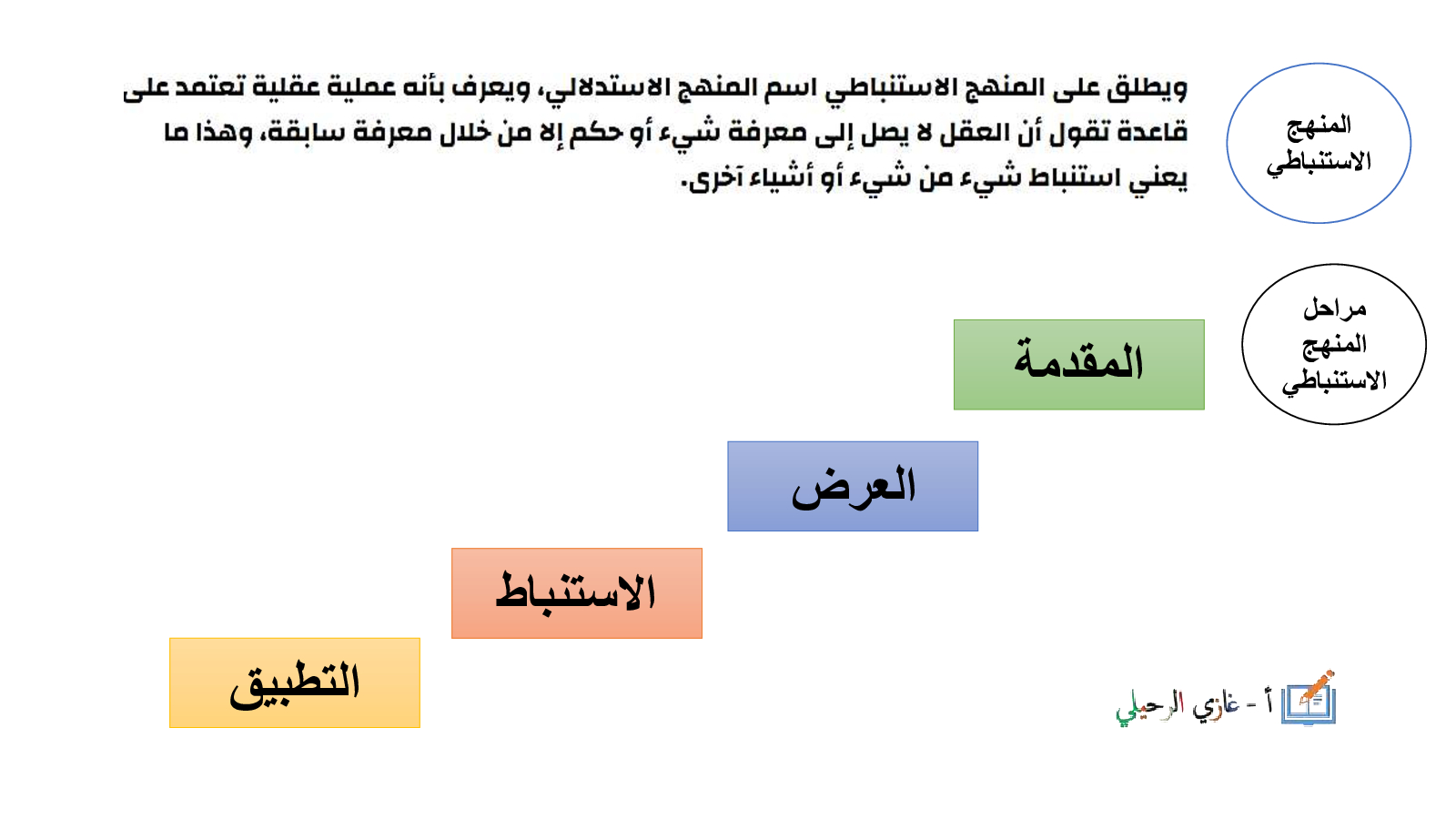 المنهج الاستنباطي

ويطلق على المنهج الاستنباطي اسم المنهج الاستدلالي، ويعرف بأنه عملية عقلية تعتمد على قاعدة تقول أن العقل لا يصل إلى معرفة شيء أو حكم إلا من خلال معرفة سابقة، وهذا ما يعني استنباط شيء من شيء أو أشياء آخرى.

مراحل المنهج الاستنباطي

المقدمة

العرض

الاستنباط

التطبيق

أ - غازي الرحيلي